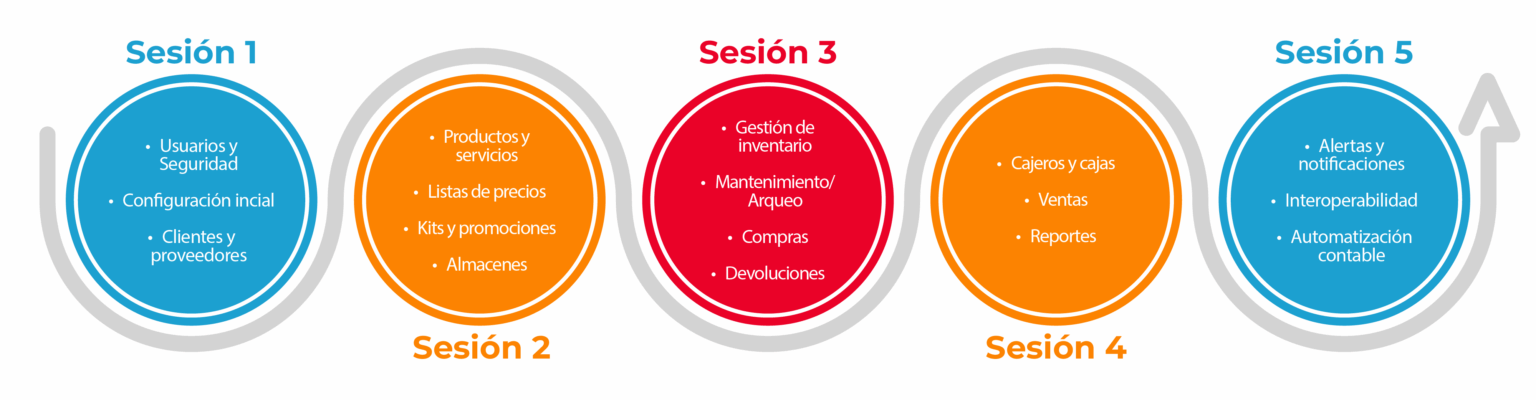 Sesión 1

• Usuarios y Seguridad
• Configuración incial
• Clientes y proveedores

• Productos y servicios
• Listas de precios
• Kits y promociones
• Almacenes

Sesión 2

Sesión 3

• Gestión de inventario
• Mantenimiento/ Arqueo
• Compras
• Devoluciones

• Cajeros y cajas
• Ventas
• Reportes

Sesión 4

Sesión 5

• Alertas y notificaciones
• Interoperabilidad
• Automatización contable